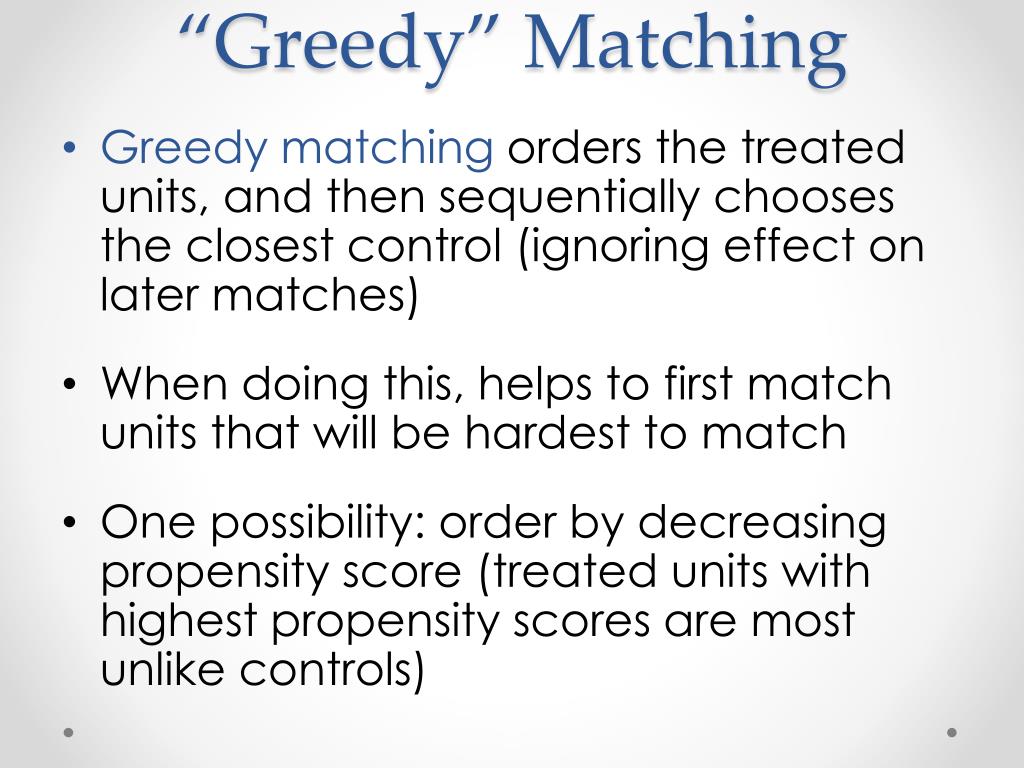 “Greedy” Matching

• Greedy matching orders the treated units, and then sequentially chooses the closest control (ignoring effect on later matches)

• When doing this, helps to first match units that will be hardest to match

• One possibility: order by decreasing propensity score (treated units with highest propensity scores are most unlike controls)